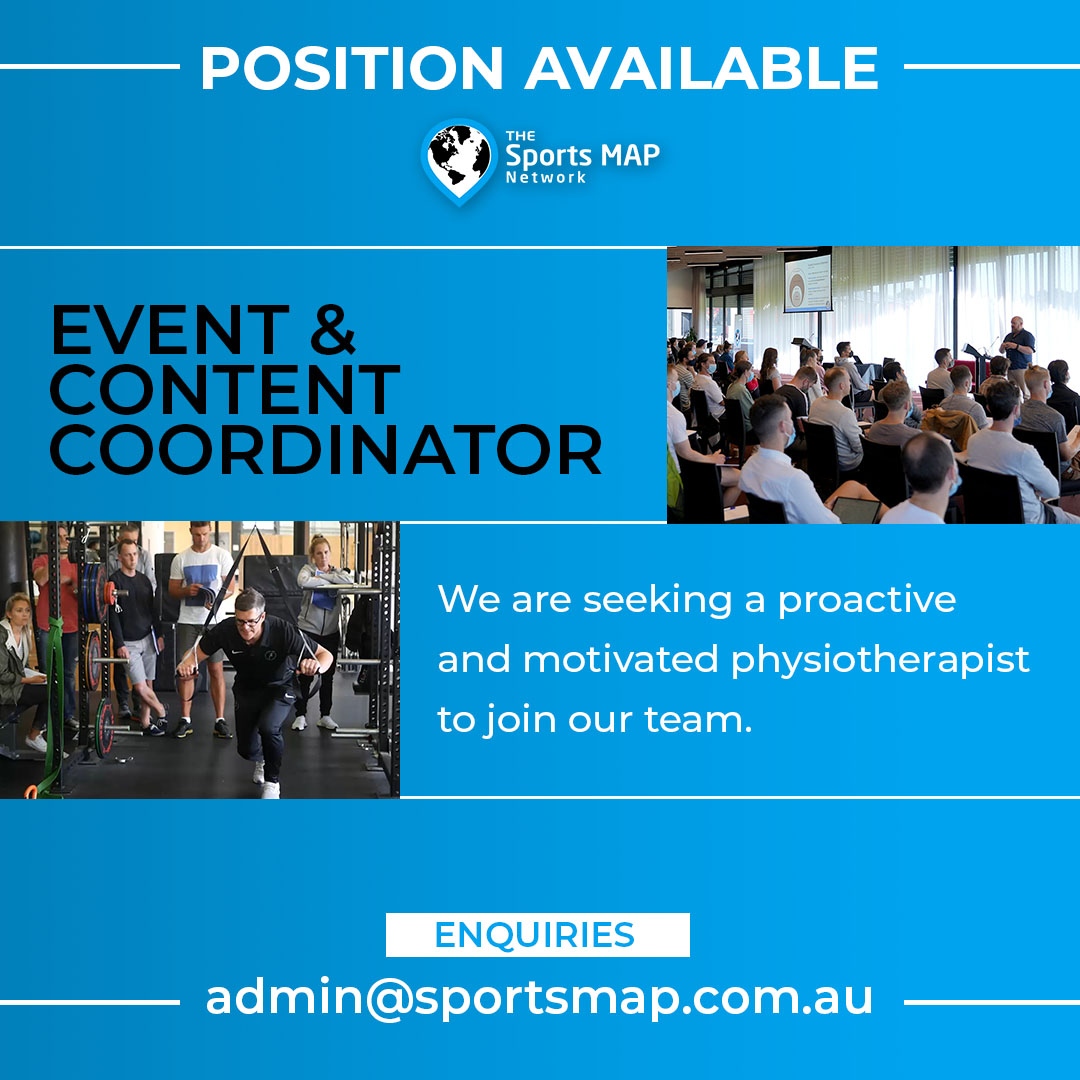 POSITION AVAILABLE

THE Sports MAP Network

EVENT & CONTENT COORDINATOR

We are seeking a proactive and motivated physiotherapist to join our team.

ENQUIRIES

admin@sportsmap.com.au